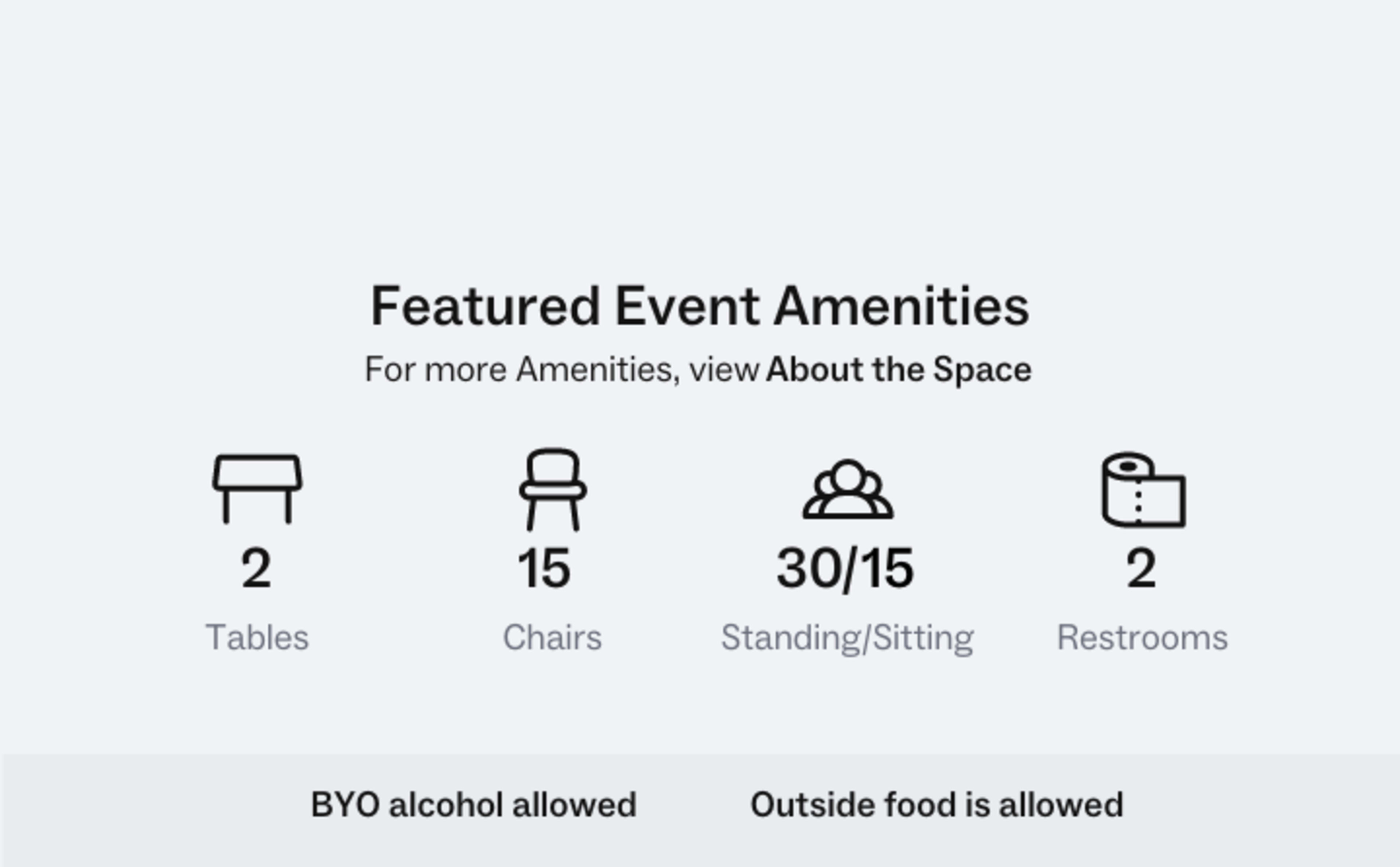 Featured Event Amenities

For more Amenities, view About the Space

2
Tables

15
Chairs

30/15
Standing/Sitting

2
Restrooms

BYO alcohol allowed

Outside food is allowed